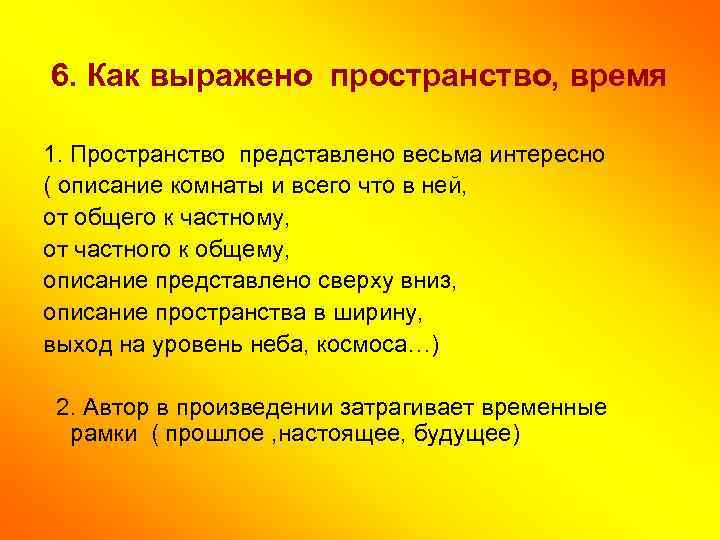 6. Как выражено пространство, время

1. Пространство представлено весьма интересно ( описание комнаты и всего что в ней, от общего к частному, от частного к общему, описание представлено сверху вниз, описание пространства в ширину, выход на уровень неба, космоса…)

2. Автор в произведении затрагивает временные рамки ( прошлое ,настоящее, будущее)